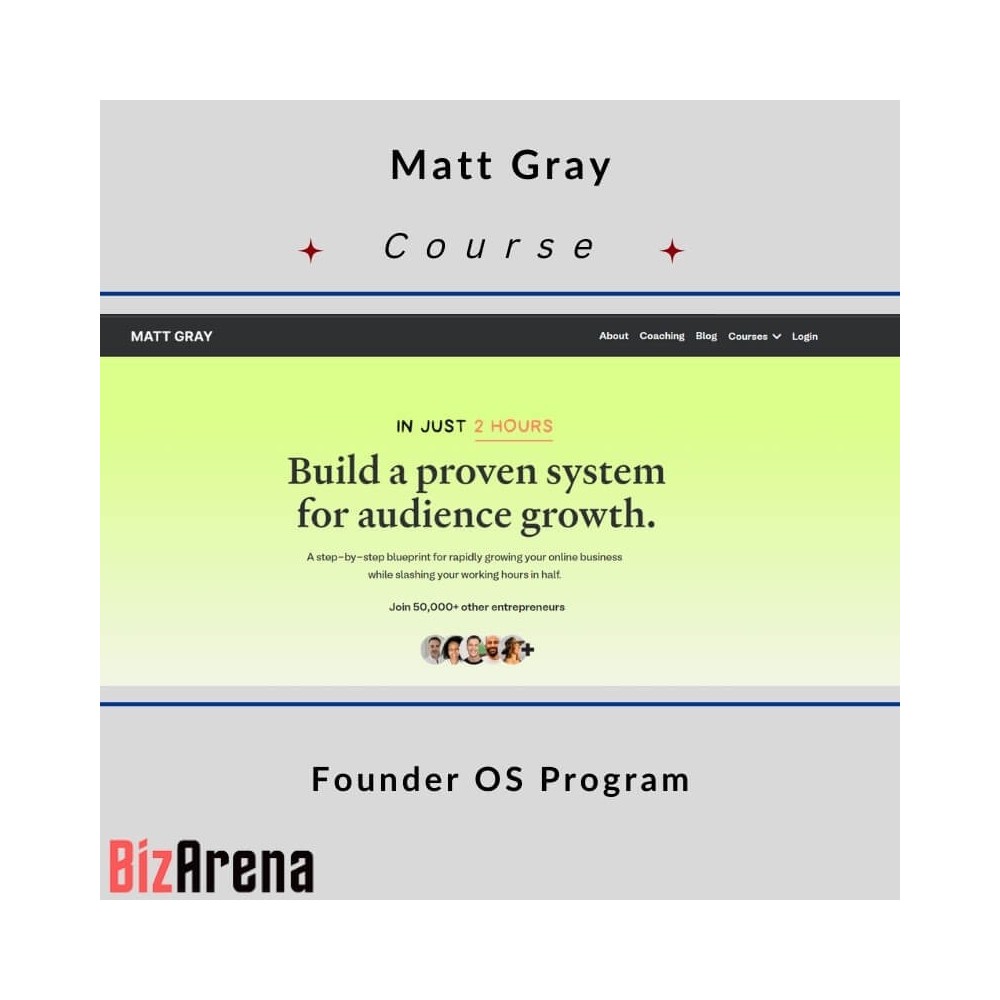 Matt Gray

Course

MATT GRAY

About Coaching Blog Courses Login

IN JUST 2 HOURS

Build a proven system for audience growth.

A step-by-step blueprint for rapidly growing your online business while slashing your working hours in half.

Join 50,000+ other entrepreneurs

Founder OS Program

BizArena